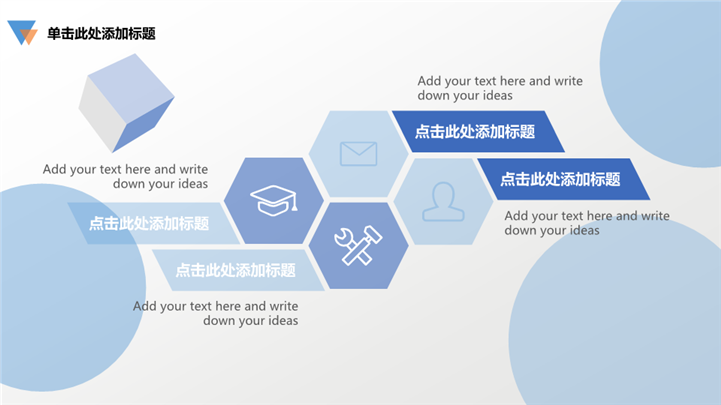 单击此处添加标题

Add your text here and write down your ideas

点击此处添加标题

点击此处添加标题

Add your text here and write down your ideas

Add your text here and write down your ideas

点击此处添加标题

点击此处添加标题

Add your text here and write down your ideas